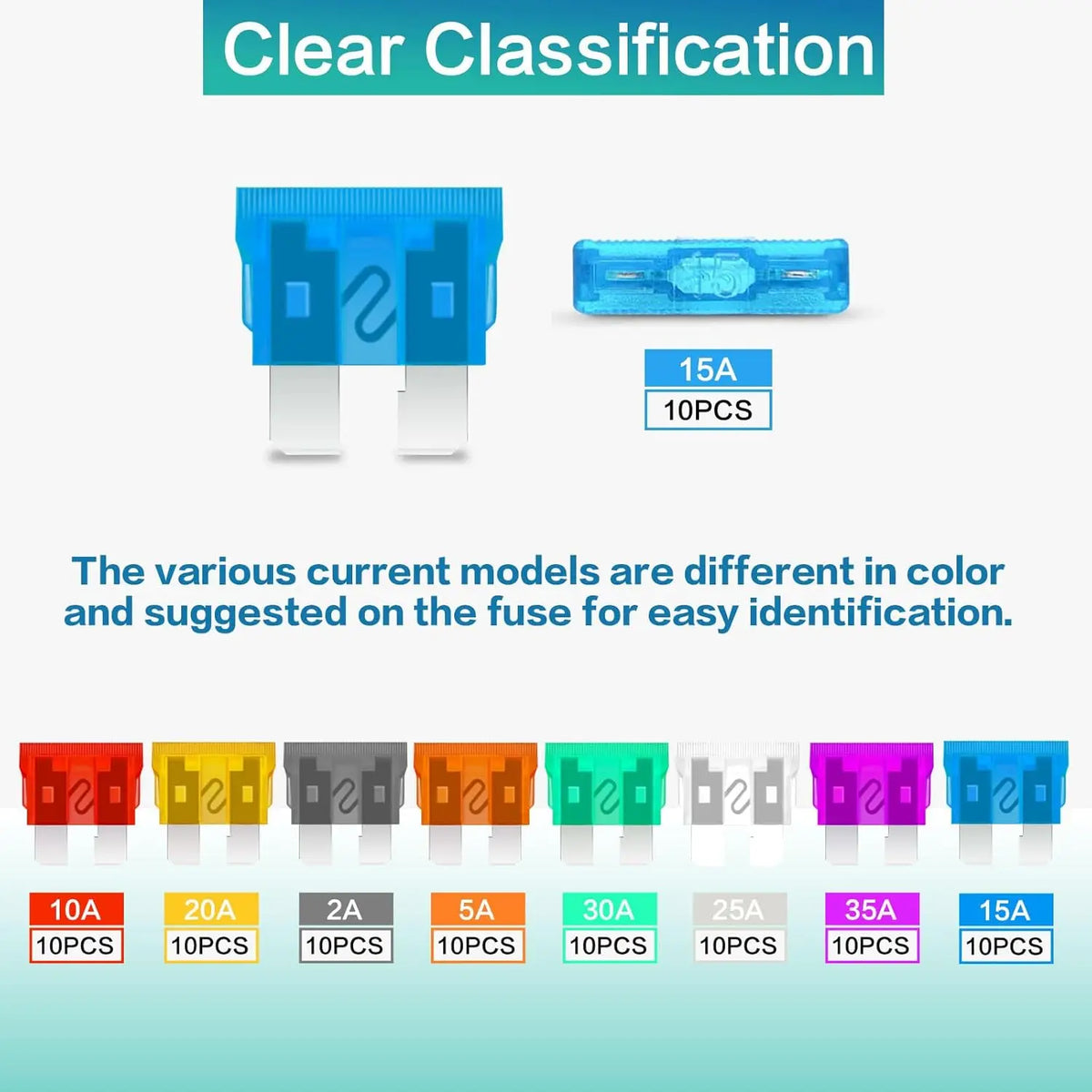 Clear Classification

15A
10PCS

The various current models are different in color and suggested on the fuse for easy identification.

10A
10PCS

20A
10PCS

2A
10PCS

5A
10PCS

30A
10PCS

25A
10PCS

35A
10PCS

15A
10PCS